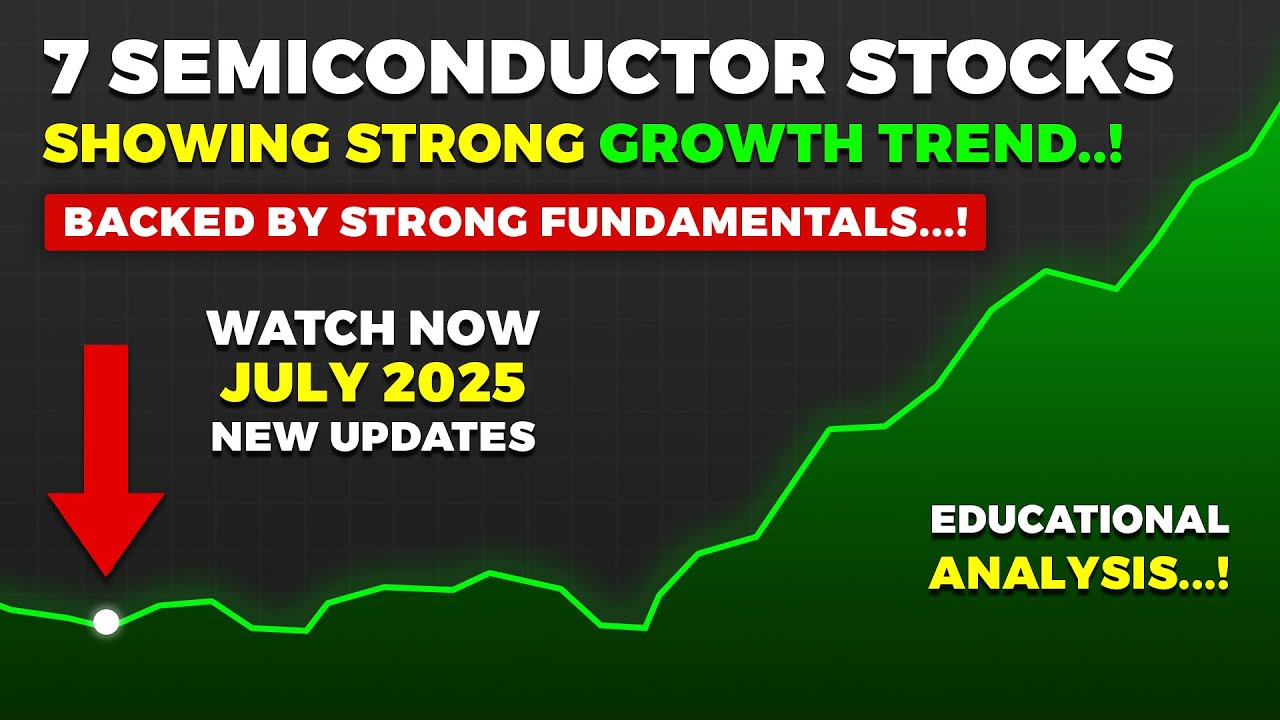 7 SEMICONDUCTOR STOCKS
SHOWING STRONG GROWTH TREND..!

BACKED BY STRONG FUNDAMENTALS...!

WATCH NOW
JULY 2025
NEW UPDATES

EDUCATIONAL
ANALYSIS...!